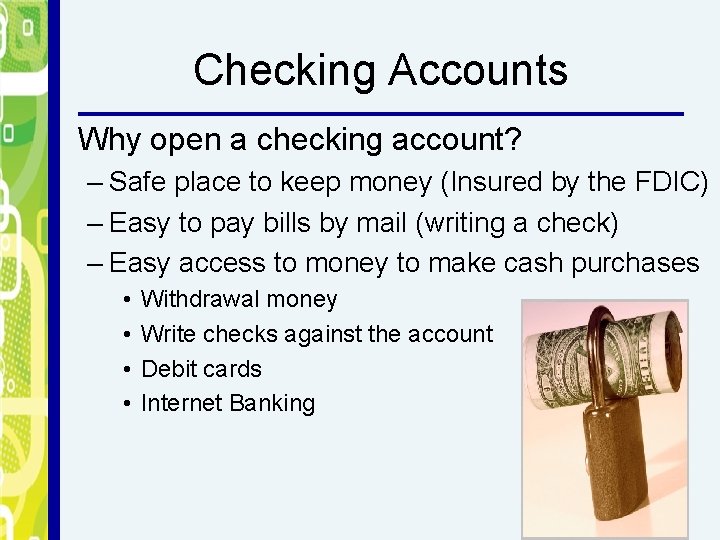 Checking Accounts

Why open a checking account?

– Safe place to keep money (Insured by the FDIC)
– Easy to pay bills by mail (writing a check)
– Easy access to money to make cash purchases
  • Withdrawal money
  • Write checks against the account
  • Debit cards
  • Internet Banking